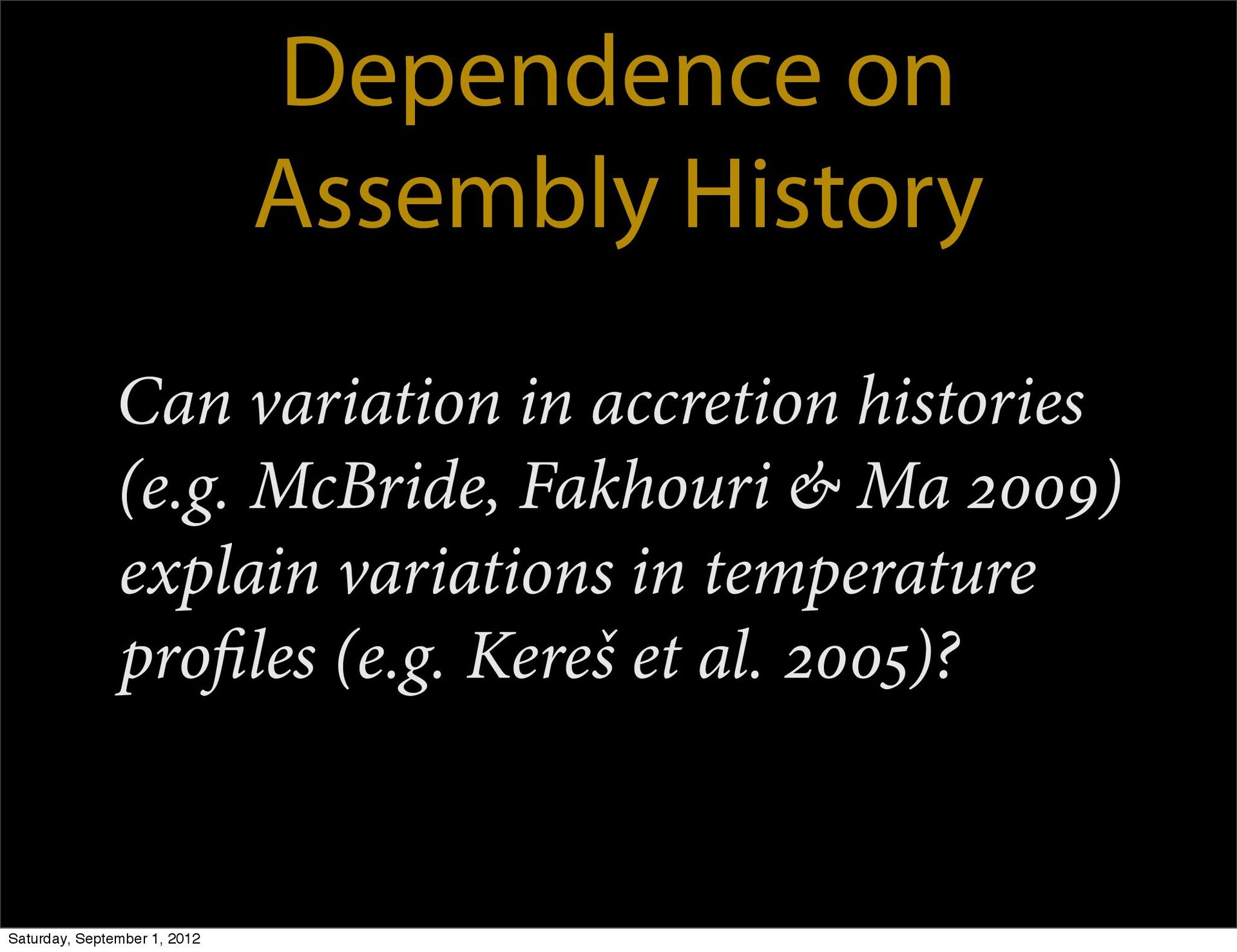 Dependence on Assembly History

Can variation in accretion histories (e.g. McBride, Fakhouri & Ma 2009) explain variations in temperature profiles (e.g. Kereš et al. 2005)?

Saturday, September 1, 2012